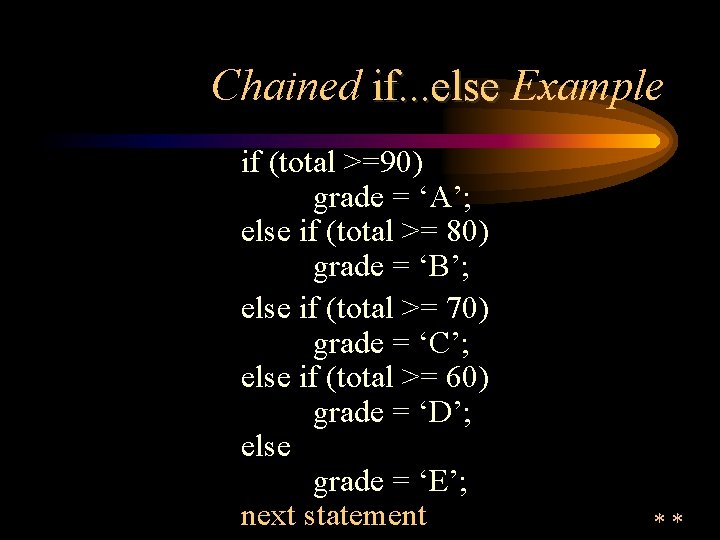 Chained if...else Example

if (total >=90)
grade = ‘A’;
else if (total >= 80)
grade = ‘B’;
else if (total >= 70)
grade = ‘C’;
else if (total >= 60)
grade = ‘D’;
else
grade = ‘E’;
next statement

* *